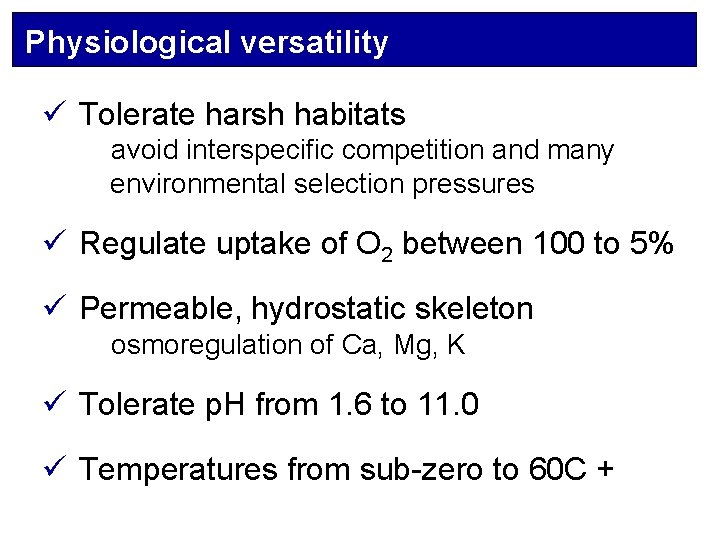 Physiological versatility

✓ Tolerate harsh habitats
avoid interspecific competition and many environmental selection pressures

✓ Regulate uptake of $O_2$ between 100 to 5%

✓ Permeable, hydrostatic skeleton
osmoregulation of Ca, Mg, K

✓ Tolerate pH from 1.6 to 11.0

✓ Temperatures from sub-zero to 60C +